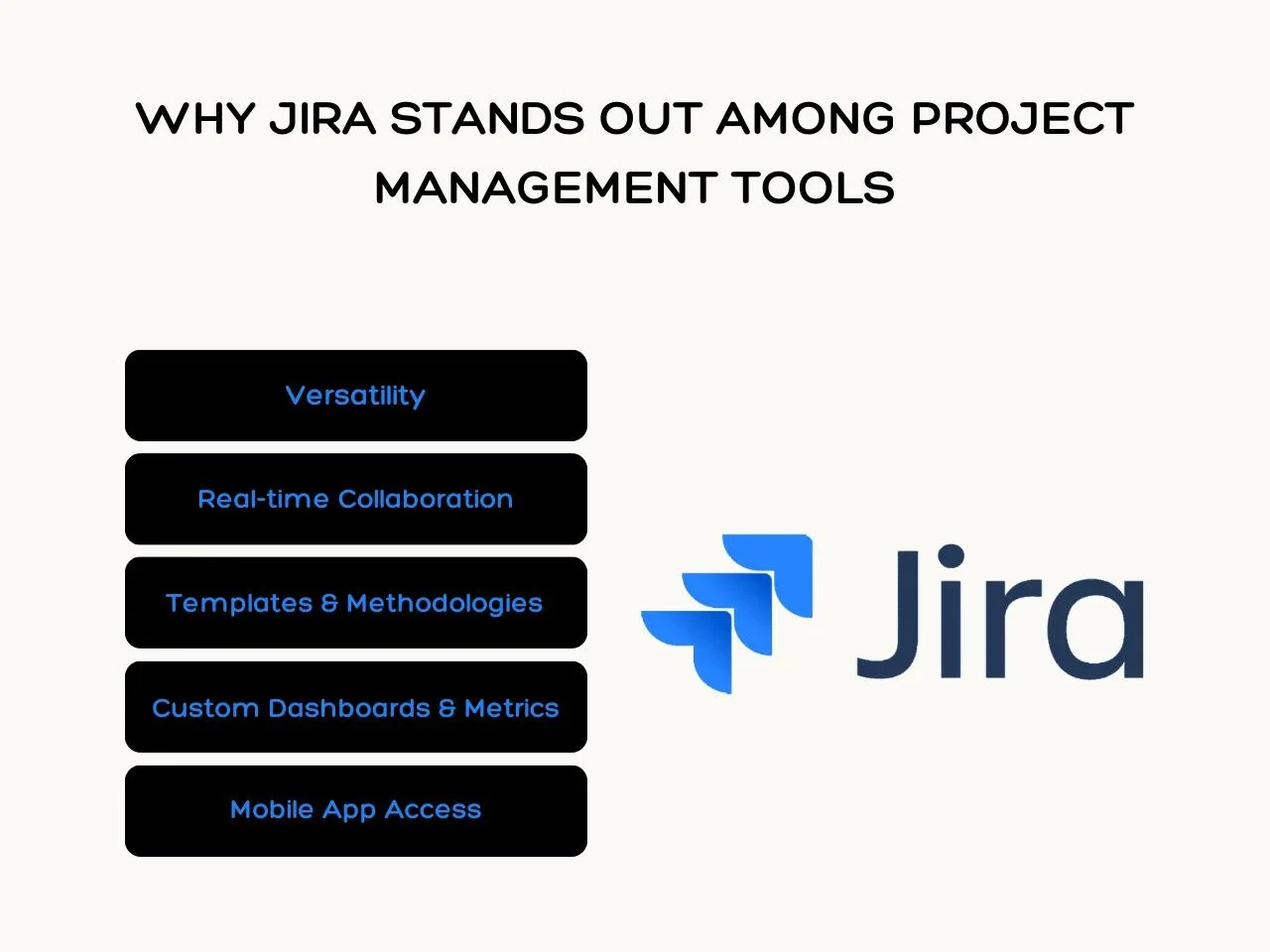 WHY JIRA STANDS OUT AMONG PROJECT MANAGEMENT TOOLS

Versatility

Real-time Collaboration

Templates & Methodologies

Custom Dashboards & Metrics

Mobile App Access

Jira